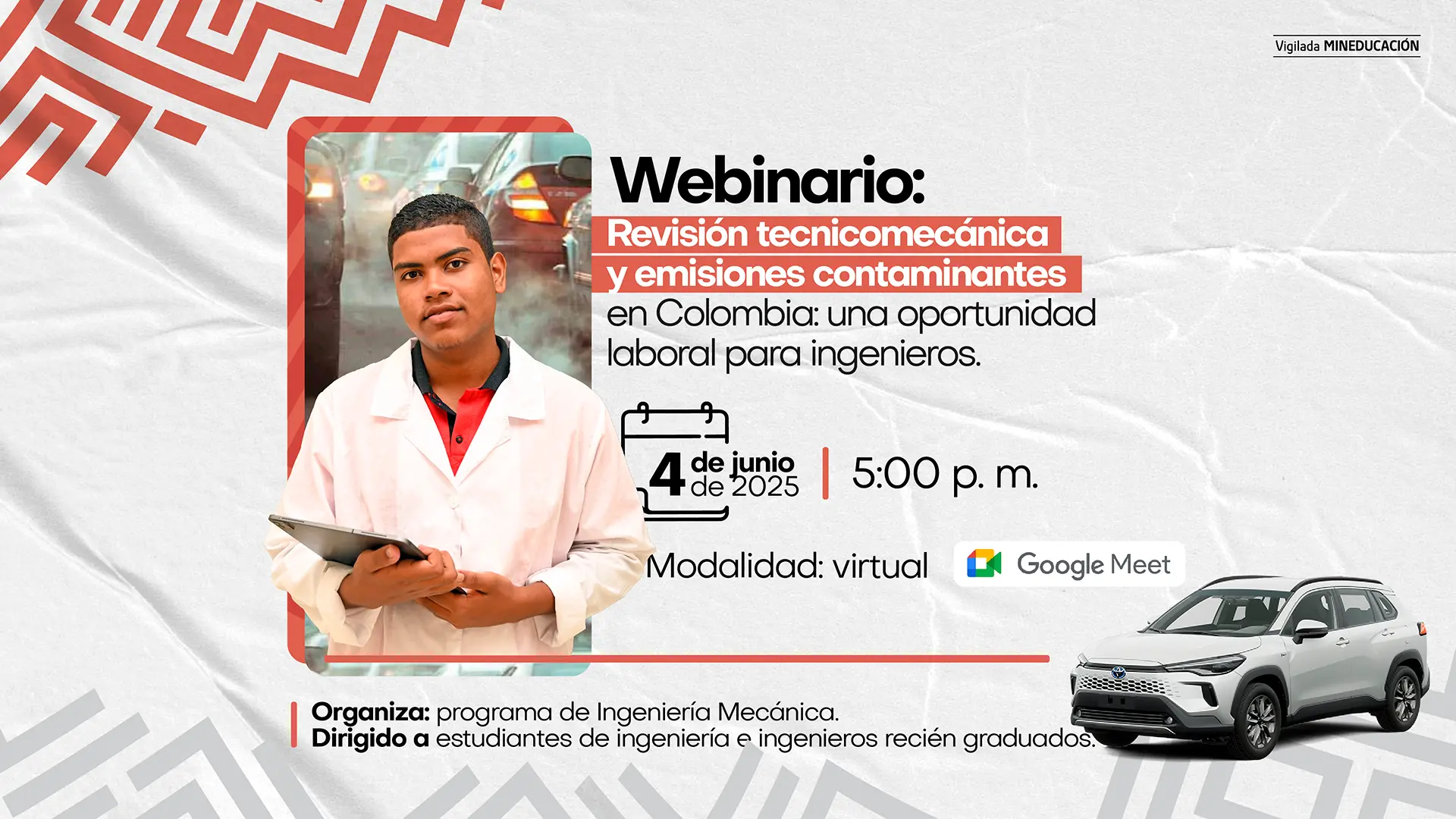 Vigilada MINEDUCACIÓN

Webinario:
Revisión tecnicomecánica y emisiones contaminantes en Colombia: una oportunidad laboral para ingenieros.

4 de junio de 2025 | 5:00 p. m.

Modalidad: virtual

Google Meet

Organiza: programa de Ingeniería Mecánica.
Dirigido a estudiantes de ingeniería e ingenieros recién graduados.